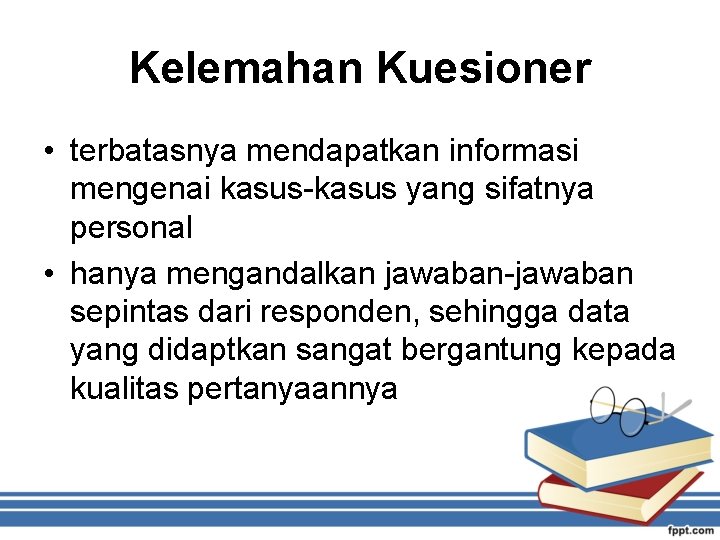 Kelemahan Kuesioner

• terbatasnya mendapatkan informasi mengenai kasus-kasus yang sifatnya personal

• hanya mengandalkan jawaban-jawaban sepintas dari responden, sehingga data yang didaptkan sangat bergantung kepada kualitas pertanyaannya

fppt.com